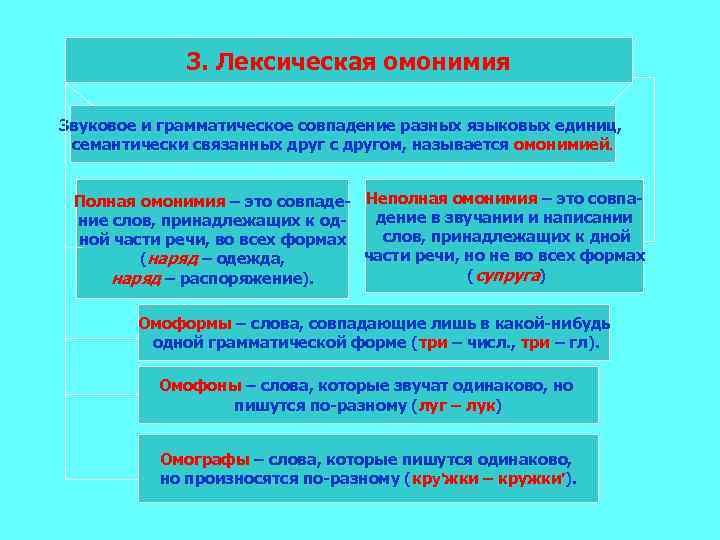 3. Лексическая омонимия

Звуковое и грамматическое совпадение разных языковых единиц, семантически связанных друг с другом, называется омонимией.

Полная омонимия – это совпадение слов, принадлежащих к одной части речи, во всех формах (наряд – одежда, наряд – распоряжение).

Неполная омонимия – это совпадение в звучании и написании слов, принадлежащих к дной части речи, но не во всех формах (супруга)

Омоформы – слова, совпадающие лишь в какой-нибудь одной грамматической форме (три – числ., три – гл).

Омофоны – слова, которые звучат одинаково, но пишутся по-разному (луг – лук)

Омографы – слова, которые пишутся одинаково, но произносятся по-разному (кру'жки – кружки').